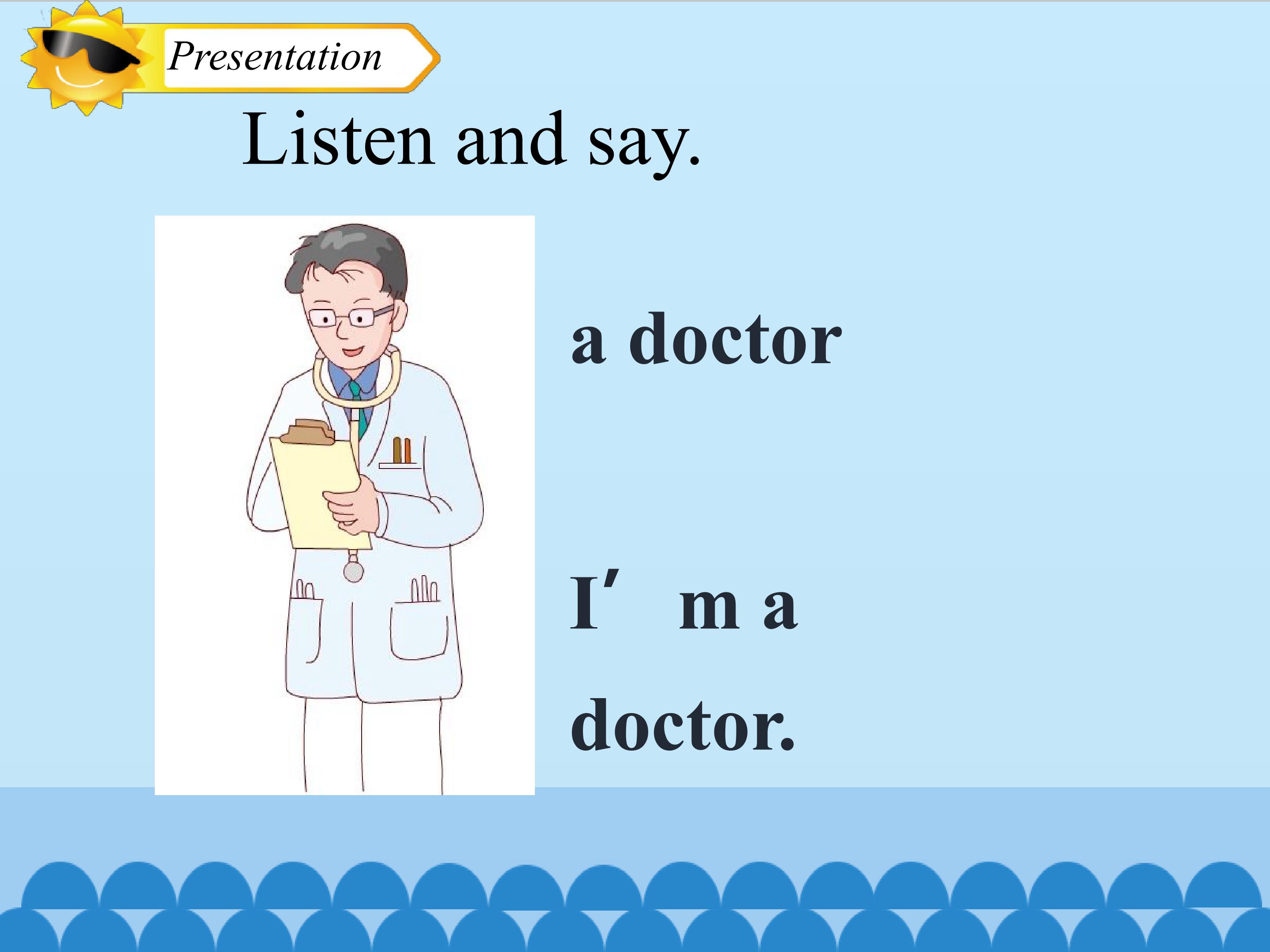 Presentation

Listen and say.

a doctor

I′ m a doctor.